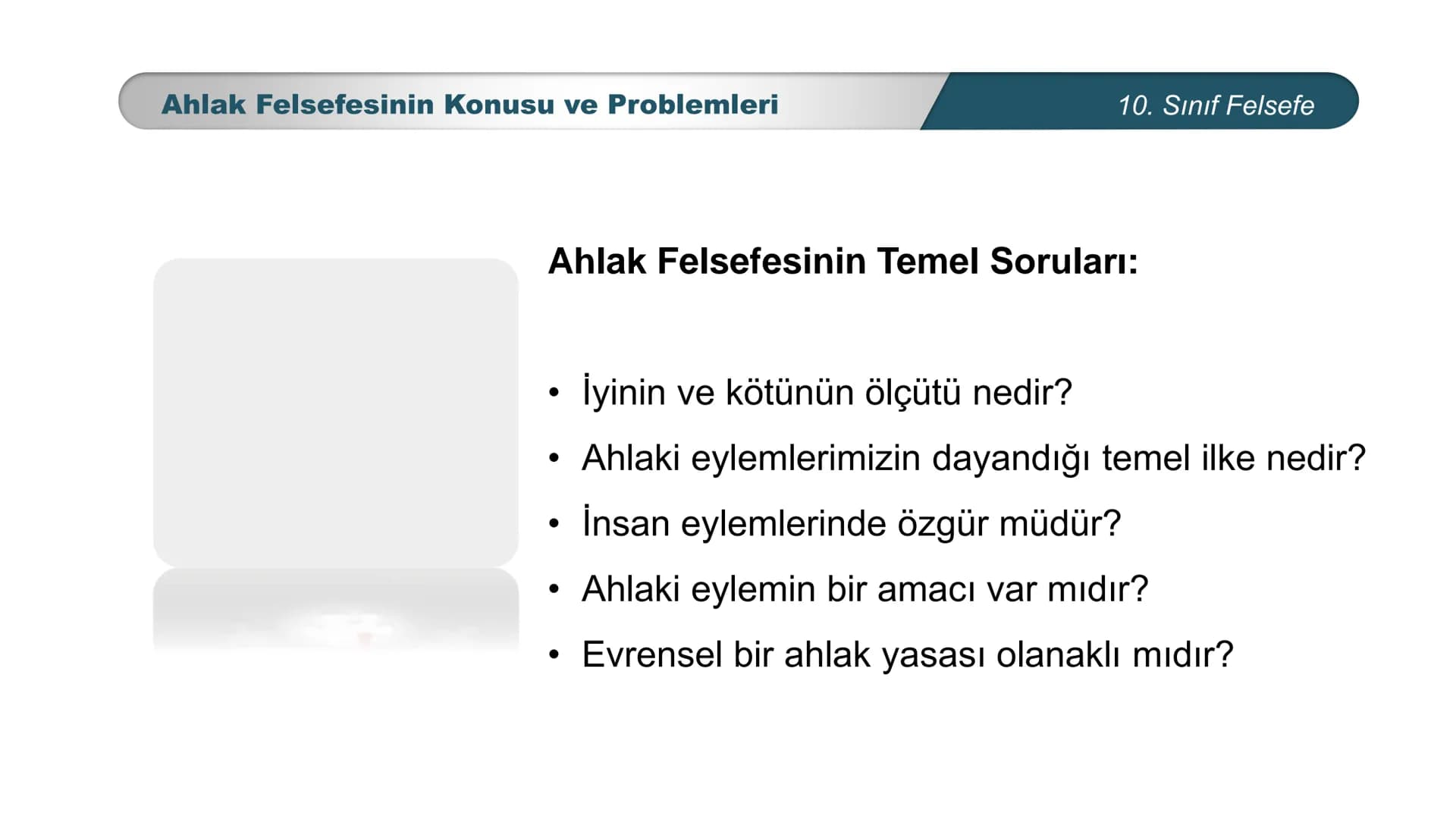 Ahlak Felsefesinin Konusu ve Problemleri

10. Sınıf Felsefe

Ahlak Felsefesinin Temel Soruları:

• İyinin ve kötünün ölçütü nedir?
• Ahlaki eylemlerimizin dayandığı temel ilke nedir?
• İnsan eylemlerinde özgür müdür?
• Ahlaki eylemin bir amacı var mıdır?
• Evrensel bir ahlak yasası olanaklı mıdır?